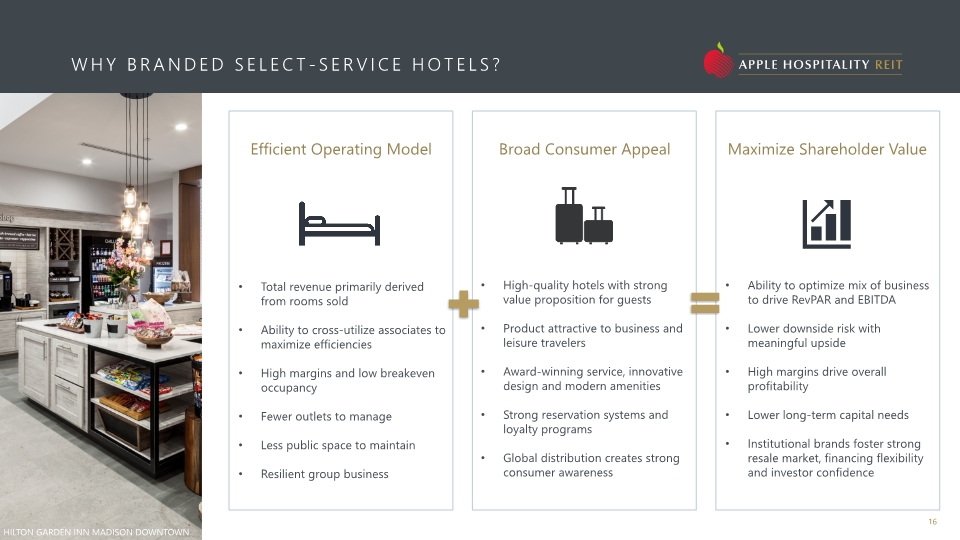 WHY BRANDED SELECT-SERVICE HOTELS?

APPLE HOSPITALITY REIT

Efficient Operating Model

• Total revenue primarily derived from rooms sold

• Ability to cross-utilize associates to maximize efficiencies

• High margins and low breakeven occupancy

• Fewer outlets to manage

• Less public space to maintain

• Resilient group business

Broad Consumer Appeal

• High-quality hotels with strong value proposition for guests

• Product attractive to business and leisure travelers

• Award-winning service, innovative design and modern amenities

• Strong reservation systems and loyalty programs

• Global distribution creates strong consumer awareness

Maximize Shareholder Value

• Ability to optimize mix of business to drive RevPAR and EBITDA

• Lower downside risk with meaningful upside

• High margins drive overall profitability

• Lower long-term capital needs

• Institutional brands foster strong resale market, financing flexibility and investor confidence

HILTON GARDEN INN MADISON DOWNTOWN

16